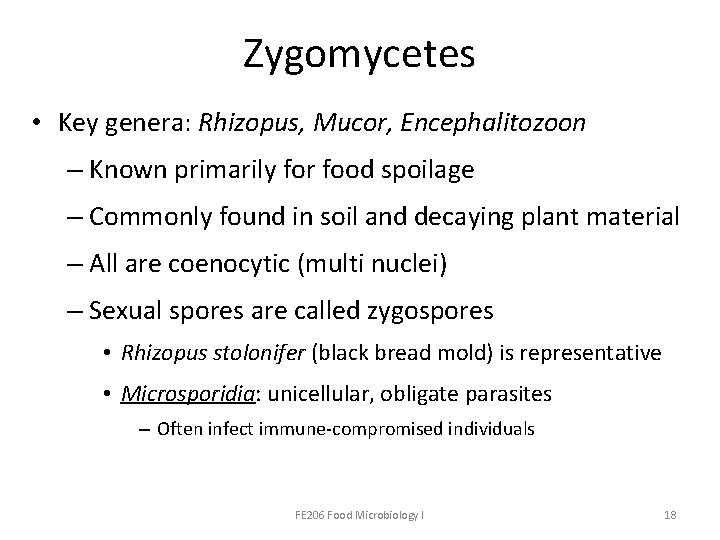 Zygomycetes

• Key genera: Rhizopus, Mucor, Encephalitozoon

– Known primarily for food spoilage

– Commonly found in soil and decaying plant material

– All are coenocytic (multi nuclei)

– Sexual spores are called zygospores

• Rhizopus stolonifer (black bread mold) is representative

• Microsporidia: unicellular, obligate parasites

– Often infect immune-compromised individuals

FE206 Food Microbiology I

18